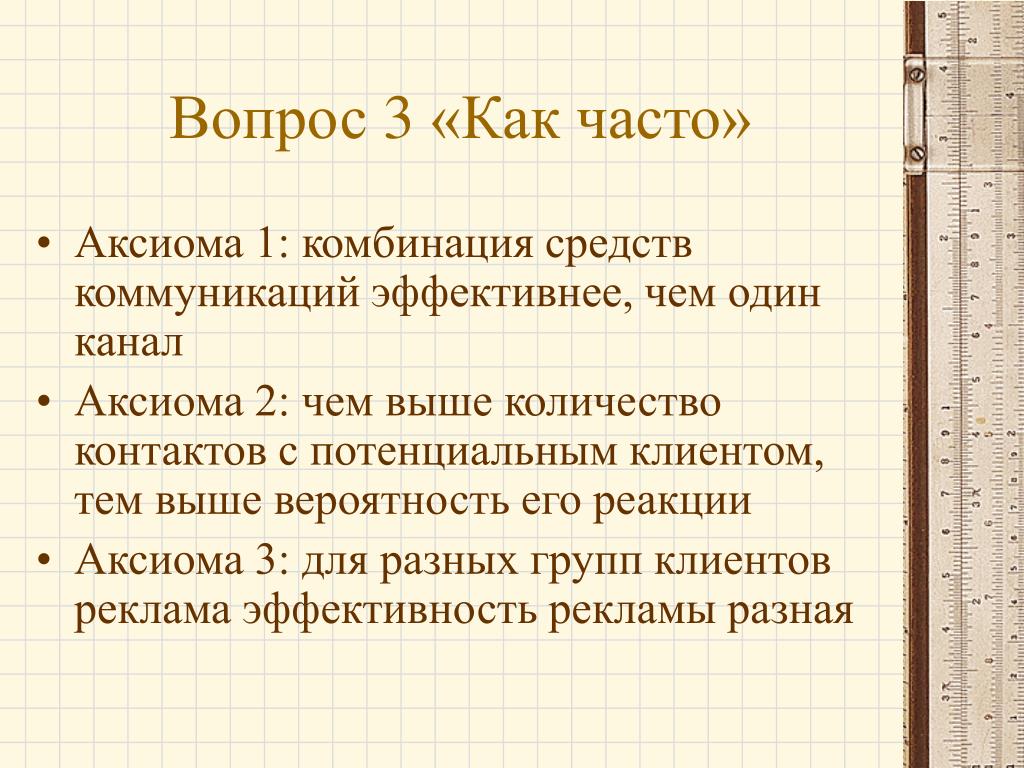 Вопрос 3 «Как часто»

• Аксиома 1: комбинация средств коммуникаций эффективнее, чем один канал
• Аксиома 2: чем выше количество контактов с потенциальным клиентом, тем выше вероятность его реакции
• Аксиома 3: для разных групп клиентов реклама эффективность рекламы разная